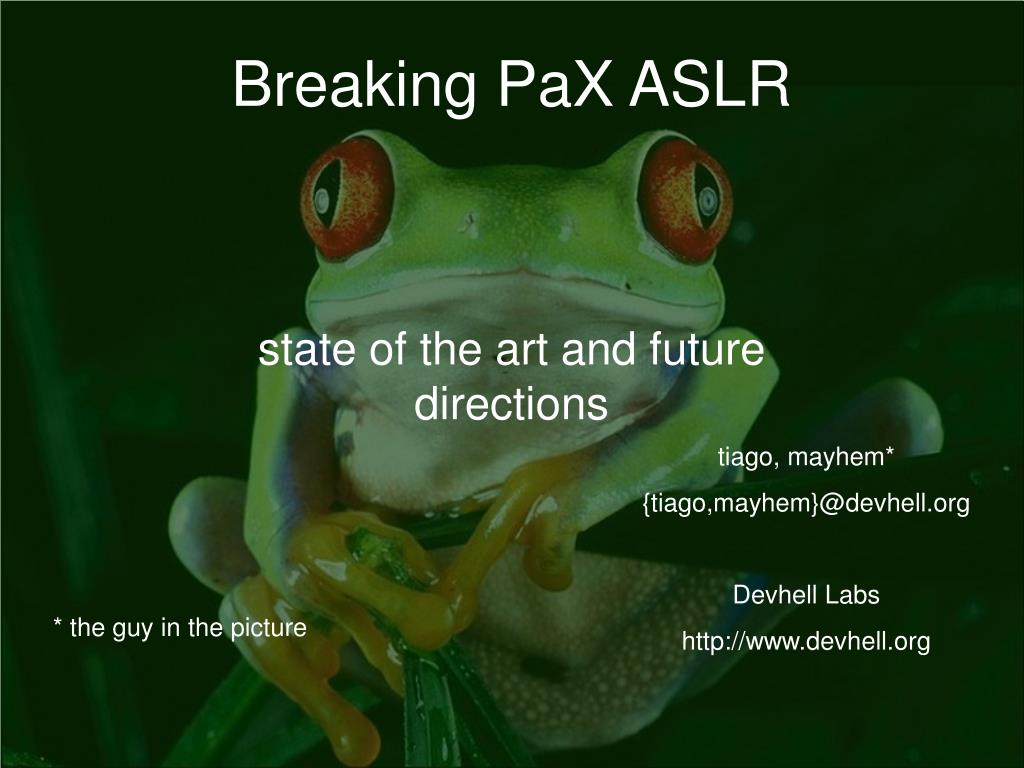 Breaking PaX ASLR

state of the art and future directions

tiago, mayhem*

{tiago,mayhem}@devhell.org

Devhell Labs

http://www.devhell.org

* the guy in the picture